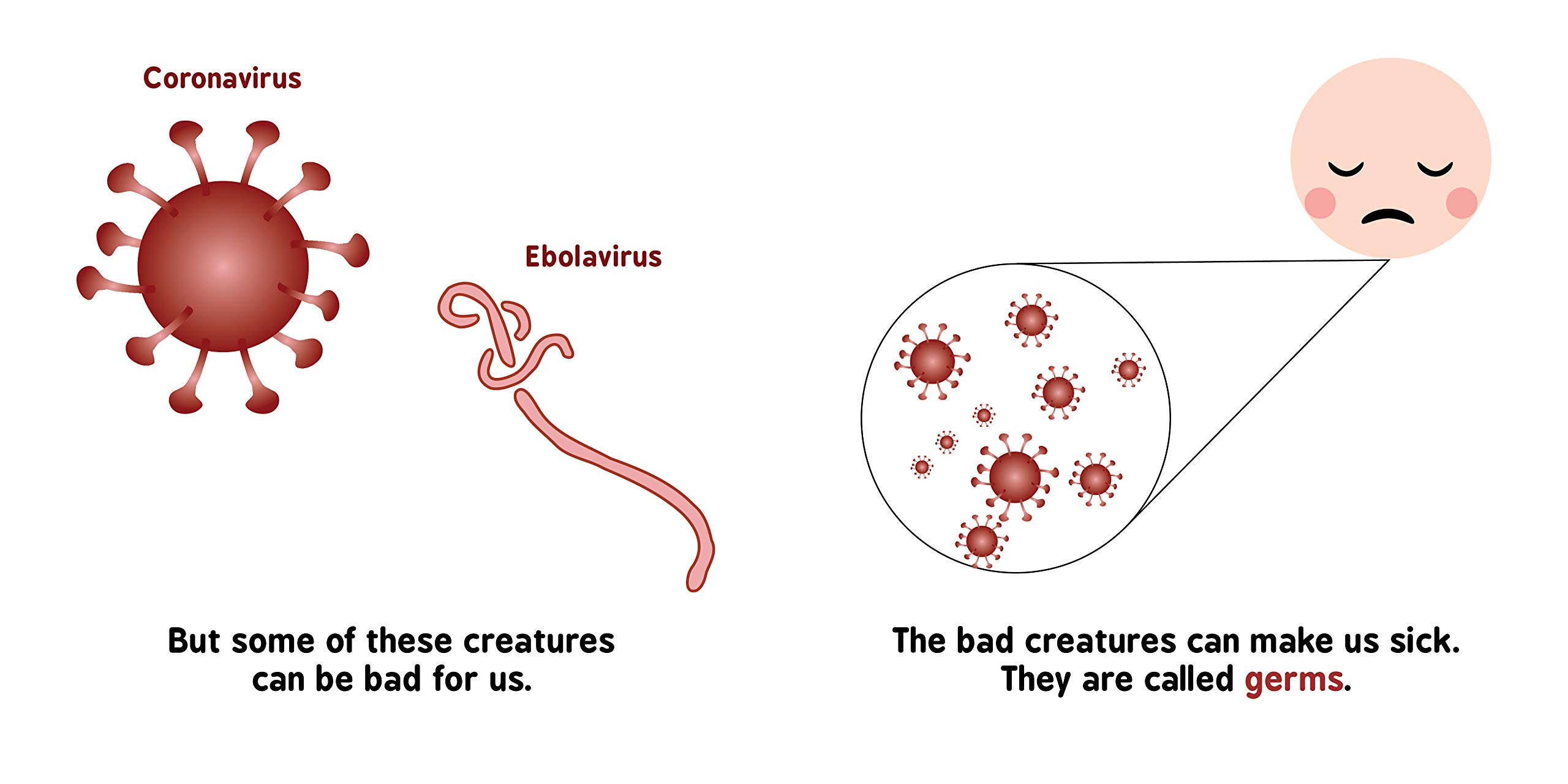 Coronavirus

Ebolavirus

But some of these creatures can be bad for us.

The bad creatures can make us sick. They are called germs.